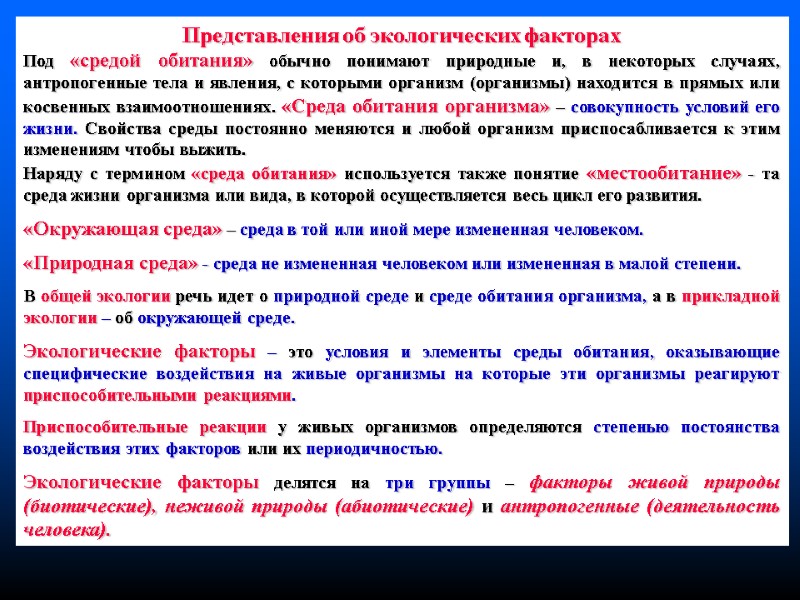 Представления об экологических факторах

Под «средой обитания» обычно понимают природные и, в некоторых случаях, антропогенные тела и явления, с которыми организм (организмы) находится в прямых или косвенных взаимоотношениях. «Среда обитания организма» – совокупность условий его жизни. Свойства среды постоянно меняются и любой организм приспосабливается к этим изменениям чтобы выжить.

Наряду с термином «среда обитания» используется также понятие «местообитание» - та среда жизни организма или вида, в которой осуществляется весь цикл его развития.

«Окружающая среда» – среда в той или иной мере измененная человеком.

«Природная среда» - среда не измененная человеком или измененная в малой степени.

В общей экологии речь идет о природной среде и среде обитания организма, а в прикладной экологии – об окружающей среде.

Экологические факторы – это условия и элементы среды обитания, оказывающие специфические воздействия на живые организмы на которые эти организмы реагируют приспособительными реакциями.

Приспособительные реакции у живых организмов определяются степенью постоянства воздействия этих факторов или их периодичностью.

Экологические факторы делятся на три группы – факторы живой природы (биотические), неживой природы (абиотические) и антропогенные (деятельность человека).